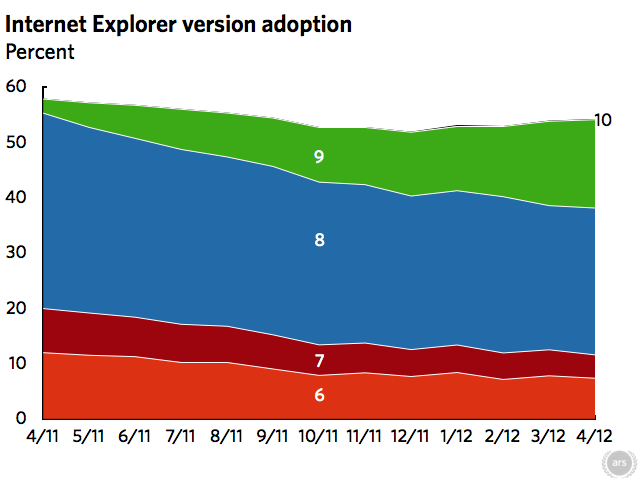 Internet Explorer version adoption
Percent

60
50
40
30
20
10
0

10
9
8
7
6

4/11 5/11 6/11 7/11 8/11 9/11 10/11 11/11 12/11 1/12 2/12 3/12 4/12

ars